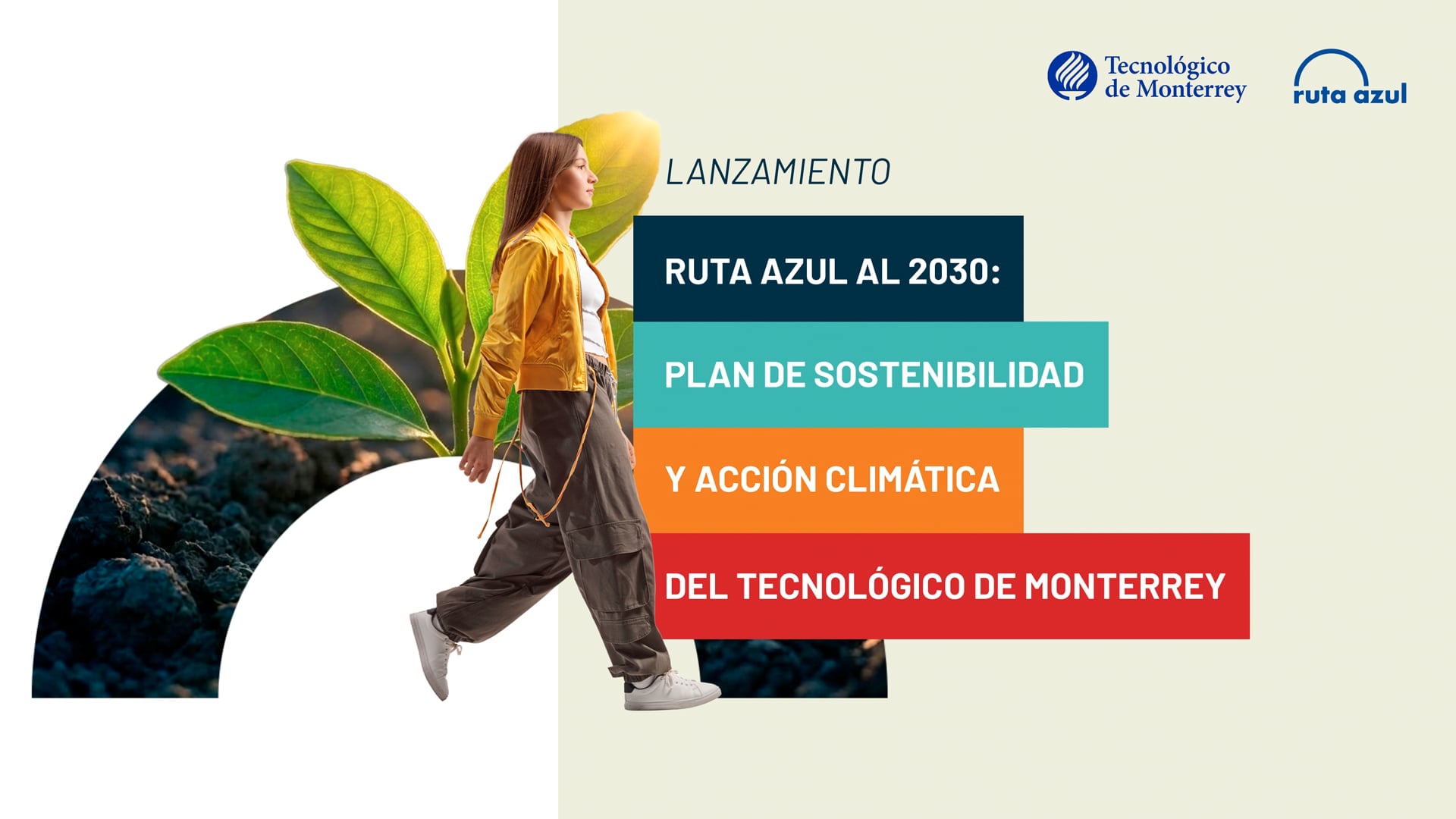 Tecnológico de Monterrey

ruta azul

LANZAMIENTO

RUTA AZUL AL 2030:

PLAN DE SOSTENIBILIDAD

Y ACCIÓN CLIMÁTICA

DEL TECNOLÓGICO DE MONTERREY